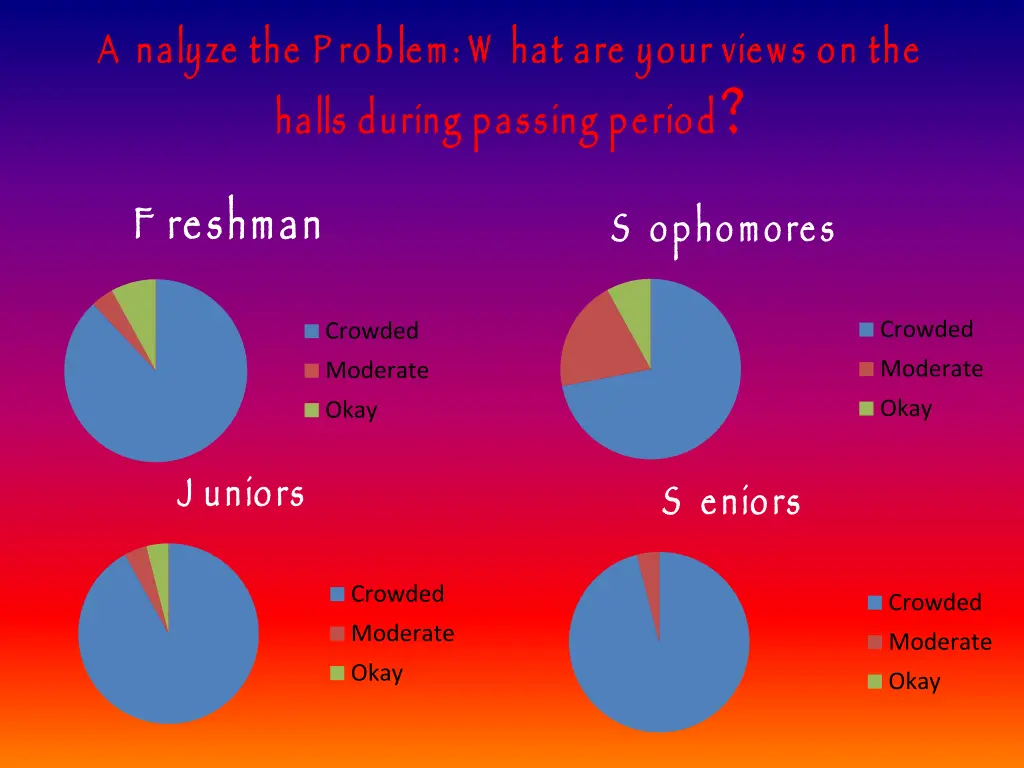 Analyze the Problem: What are your views on the halls during passing period?

Freshman

Crowded
Moderate
Okay

Sophomores

Crowded
Moderate
Okay

Juniors

Crowded
Moderate
Okay

Seniors

Crowded
Moderate
Okay